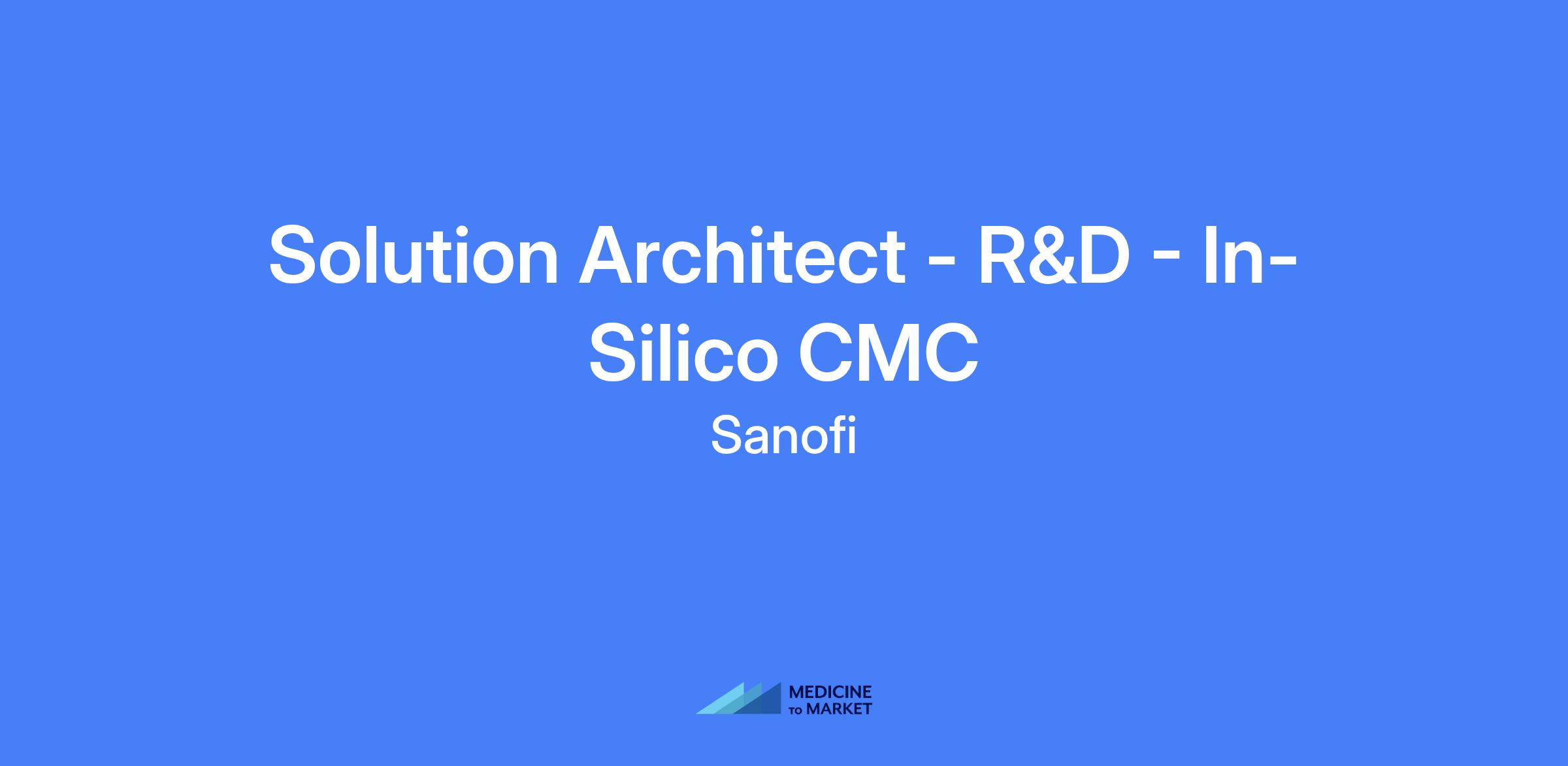 Solution Architect - R&D - In-Silico CMC

Sanofi

MEDICINE TO MARKET